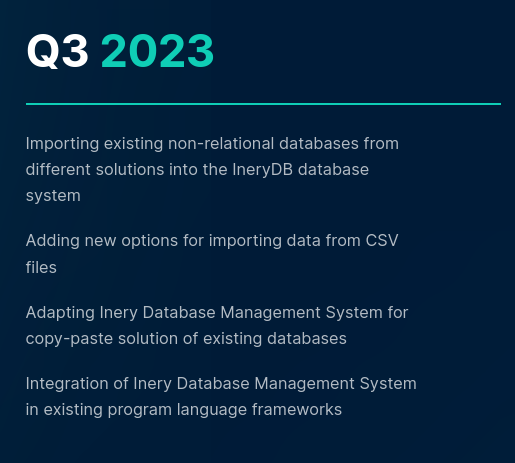 Q3 2023

Importing existing non-relational databases from different solutions into the IneryDB database system

Adding new options for importing data from CSV files

Adapting Inery Database Management System for copy-paste solution of existing databases

Integration of Inery Database Management System in existing program language frameworks